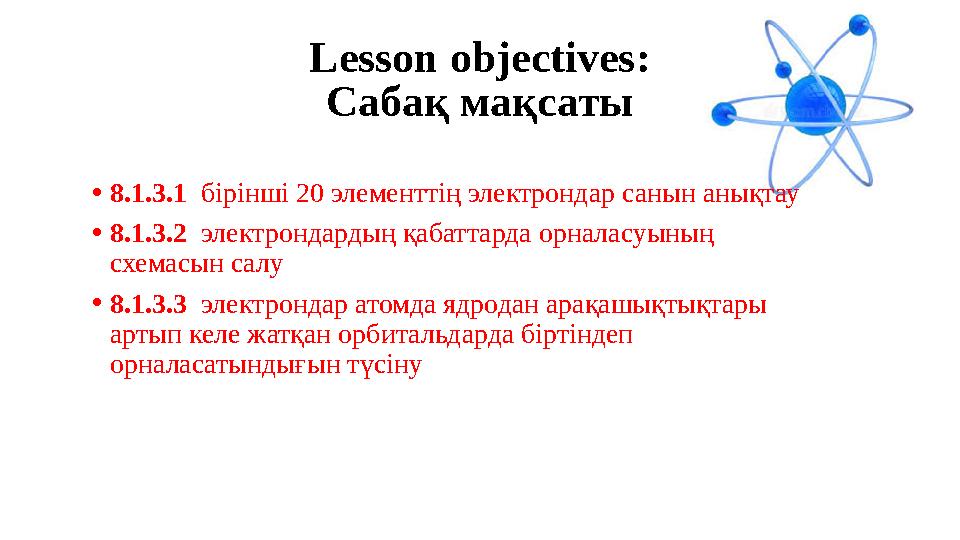 Lesson objectives:
Сабақ мақсаты

• 8.1.3.1 бірінші 20 элементтің электрондар санын анықтау
• 8.1.3.2 электрондардың қабаттарда орналасуының схемасын салу
• 8.1.3.3 электрондар атомда ядродан арақашықтықтары артып келе жатқан орбитальдарда біртіндеп орналасатындығын түсіну